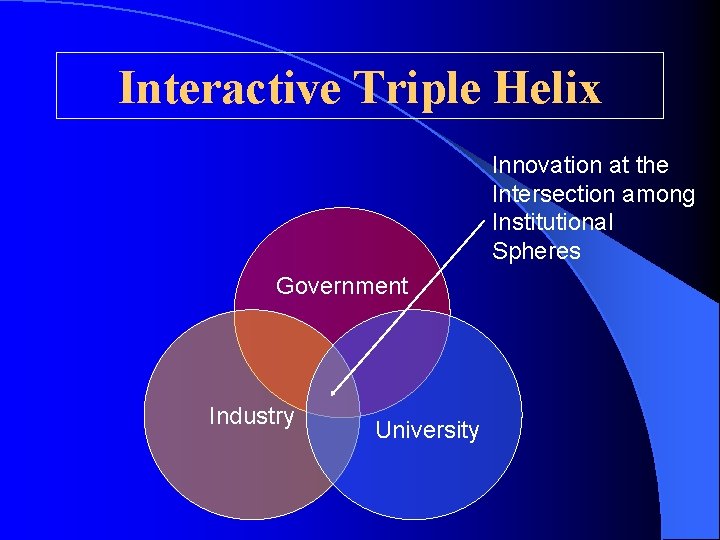 Interactive Triple Helix

Innovation at the Intersection among Institutional Spheres

Government

Industry

University